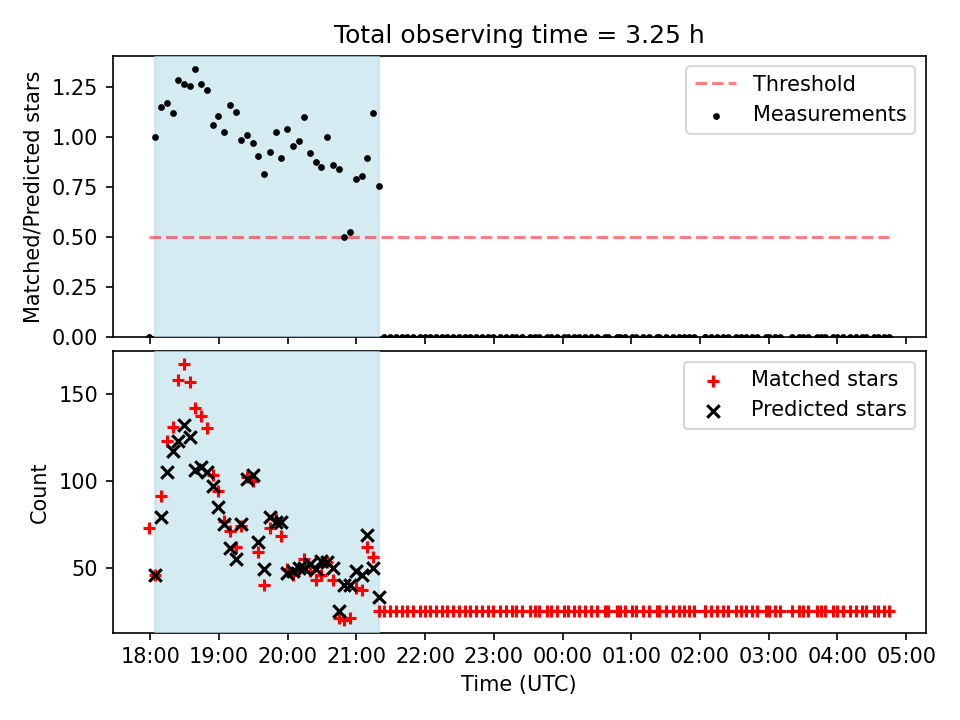 Total observing time = 3.25 h

Matched/Predicted stars

1.25
1.00
0.75
0.50
0.25
0.00

Threshold
Measurements

Count

150
100
50

Matched stars
Predicted stars

18:00 19:00 20:00 21:00 22:00 23:00 00:00 01:00 02:00 03:00 04:00 05:00
Time (UTC)